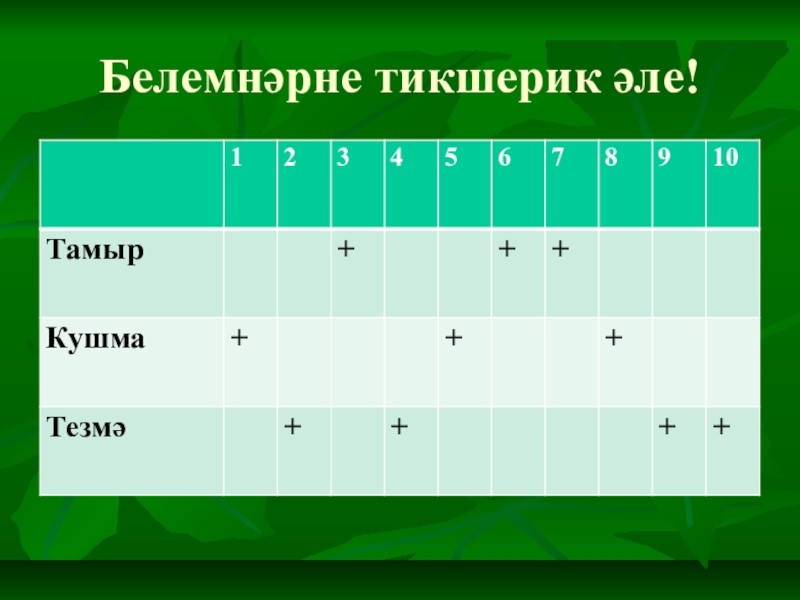 Белемнәрне тикшерик әле!

| | 1 | 2 | 3 | 4 | 5 | 6 | 7 | 8 | 9 | 10 |
|---|---|---|---|---|---|---|---|---|---|---|
| Тамыр | | | + | | | + | + | | | |
| Кушма | + | | | | + | | | + | | |
| Тезмә | | + | | + | | | | | + | + |